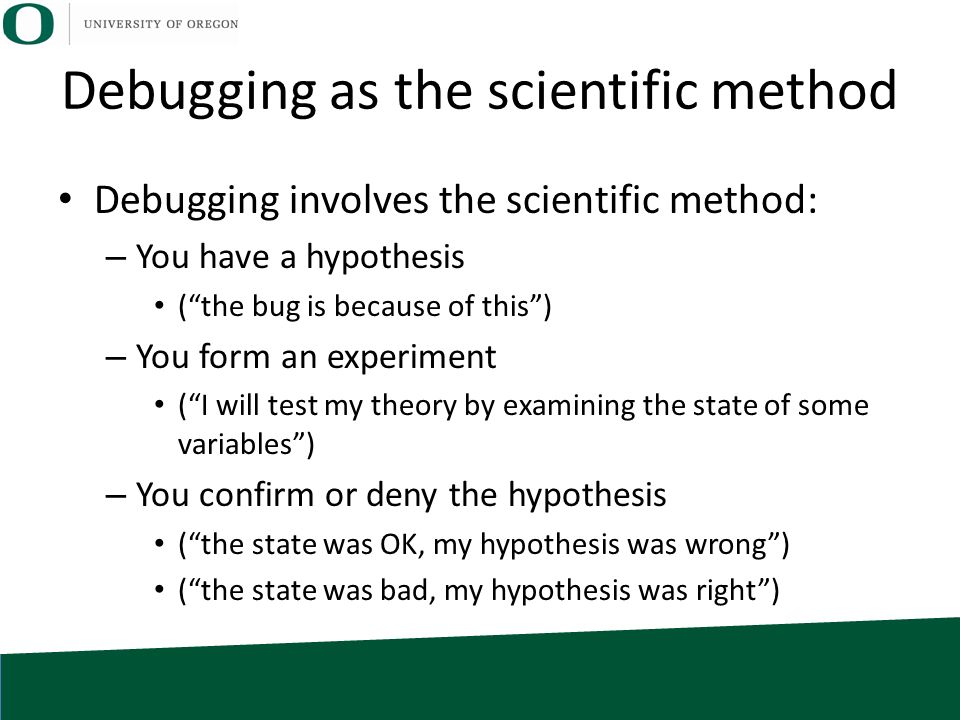 O UNIVERSITY OF OREGON

Debugging as the scientific method

• Debugging involves the scientific method:
– You have a hypothesis
• (“the bug is because of this”)
– You form an experiment
• (“I will test my theory by examining the state of some variables”)
– You confirm or deny the hypothesis
• (“the state was OK, my hypothesis was wrong”)
• (“the state was bad, my hypothesis was right”)